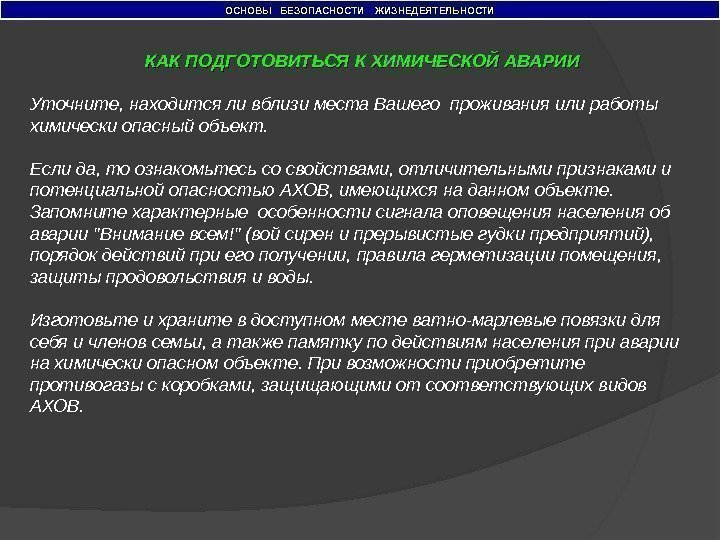 ОСНОВЫ БЕЗОПАСНОСТИ ЖИЗНЕДЕЯТЕЛЬНОСТИ

КАК ПОДГОТОВИТЬСЯ К ХИМИЧЕСКОЙ АВАРИИ

Уточните, находится ли вблизи места Вашего проживания или работы химически опасный объект.

Если да, то ознакомьтесь со свойствами, отличительными признаками и потенциальной опасностью АХОВ, имеющихся на данном объекте. Запомните характерные особенности сигнала оповещения населения об аварии "Внимание всем!" (вой сирен и прерывистые гудки предприятий), порядок действий при его получении, правила герметизации помещения, защиты продовольствия и воды.

Изготовьте и храните в доступном месте ватно-марлевые повязки для себя и членов семьи, а также памятку по действиям населения при аварии на химически опасном объекте. При возможности приобретите противогазы с коробками, защищающими от соответствующих видов АХОВ.